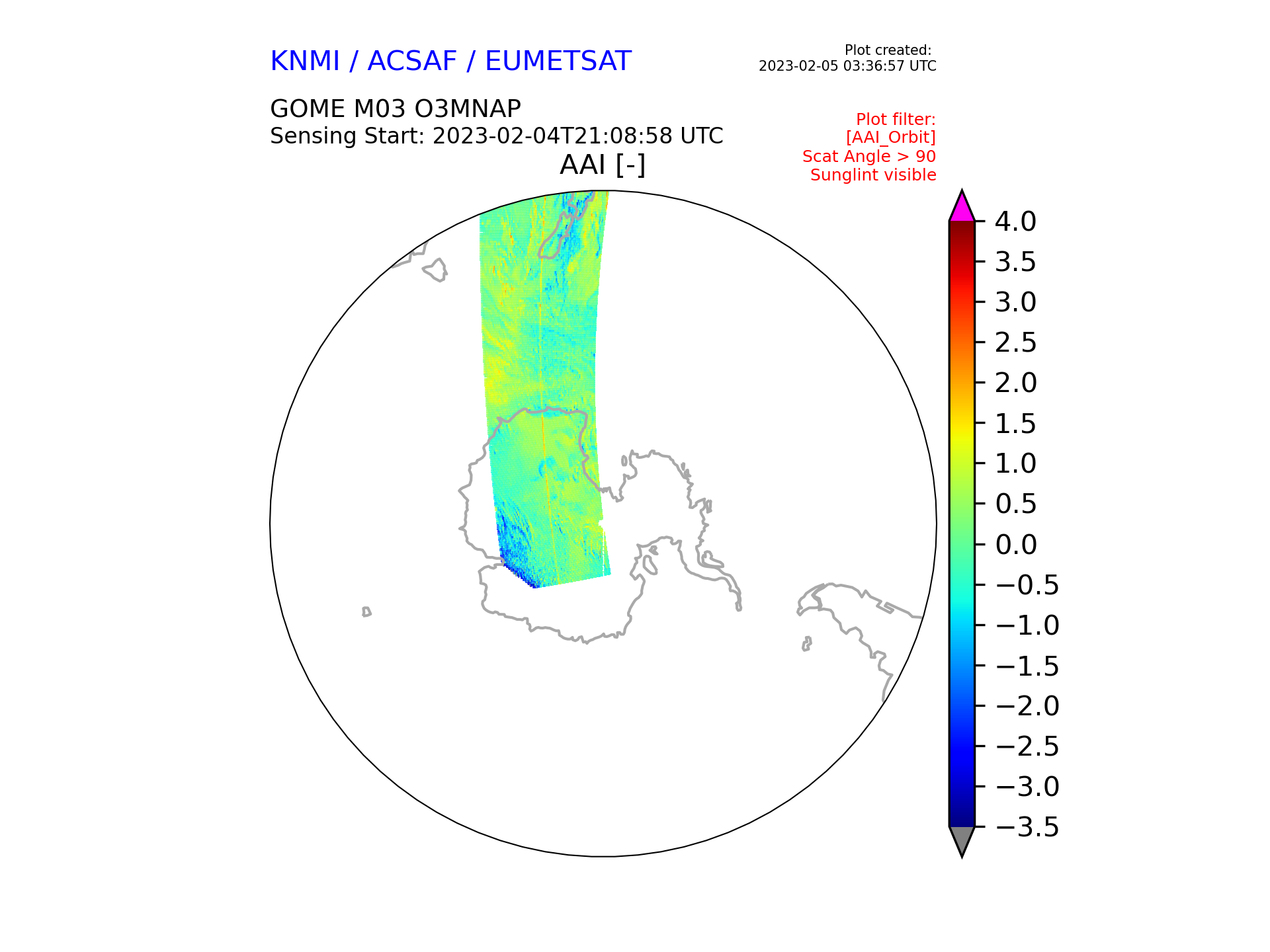 KNMI / ACSAF / EUMETSAT

Plot created:
2023-02-05 03:36:57 UTC

GOME M03 O3MNAP
Sensing Start: 2023-02-04T21:08:58 UTC

Plot filter:
[AAI_Orbit]
Scat Angle > 90
Sunglint visible

AAI [-]

4.0
3.5
3.0
2.5
2.0
1.5
1.0
0.5
0.0
−0.5
−1.0
−1.5
−2.0
−2.5
−3.0
−3.5